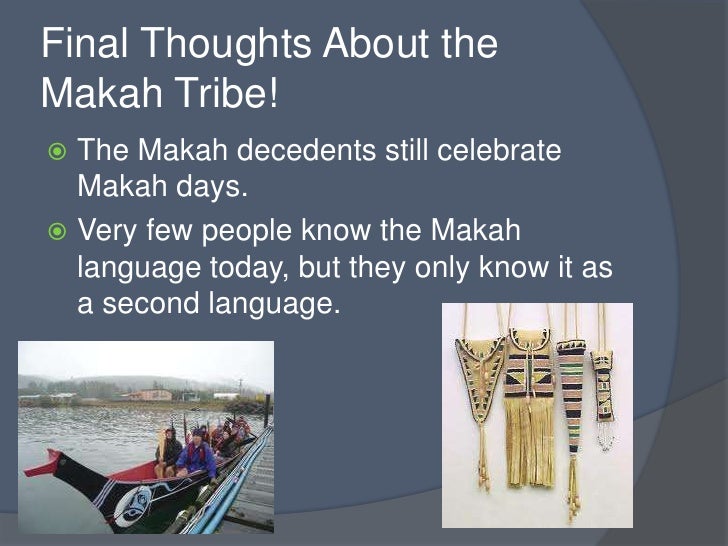 Final Thoughts About the Makah Tribe!

The Makah decedents still celebrate Makah days.

Very few people know the Makah language today, but they only know it as a second language.